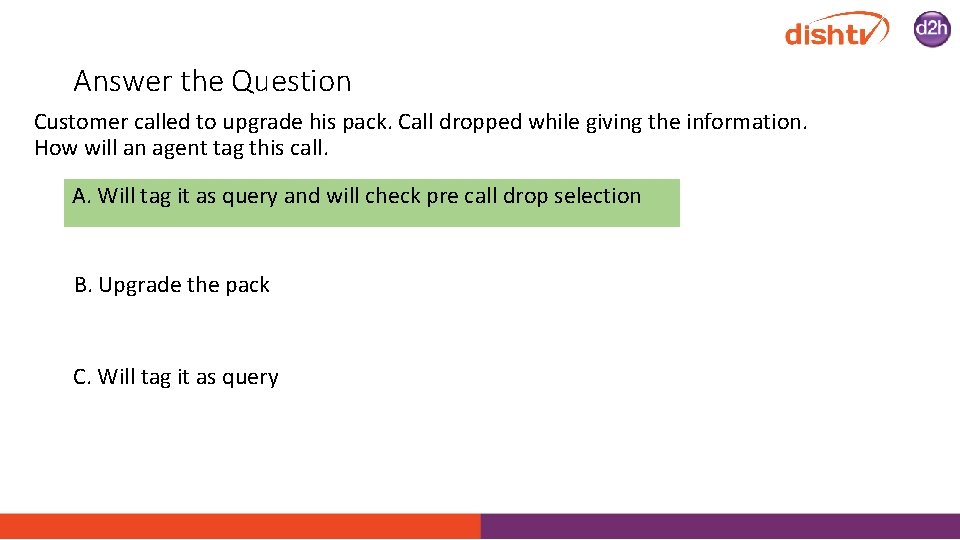 dishtv d2h

Answer the Question

Customer called to upgrade his pack. Call dropped while giving the information. How will an agent tag this call.

A. Will tag it as query and will check pre call drop selection

B. Upgrade the pack

C. Will tag it as query